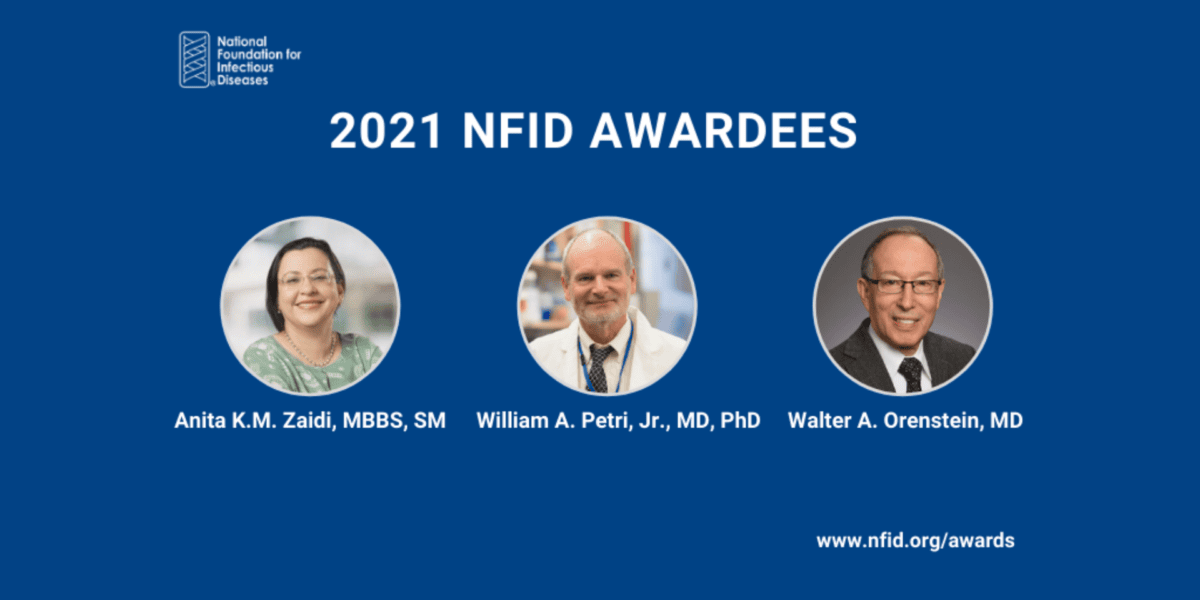 National Foundation for Infectious Diseases

2021 NFID AWARDEES

Anita K.M. Zaidi, MBBS, SM

William A. Petri, Jr., MD, PhD

Walter A. Orenstein, MD

www.nfid.org/awards